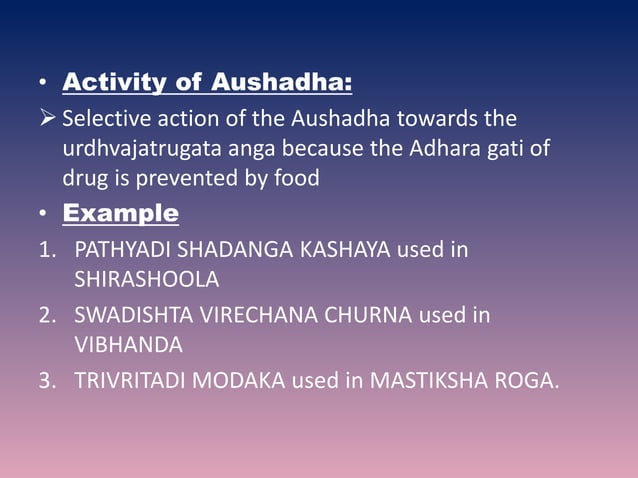 • Activity of Aushadha:

➢ Selective action of the Aushadha towards the urdhvajatrugata anga because the Adhara gati of drug is prevented by food

• Example

1. PATHYADI SHADANGA KASHAYA used in SHIRASHOOLA
2. SWADISHTA VIRECHANA CHURNA used in VIBHANDA
3. TRIVRITADI MODAKA used in MASTIKSHA ROGA.